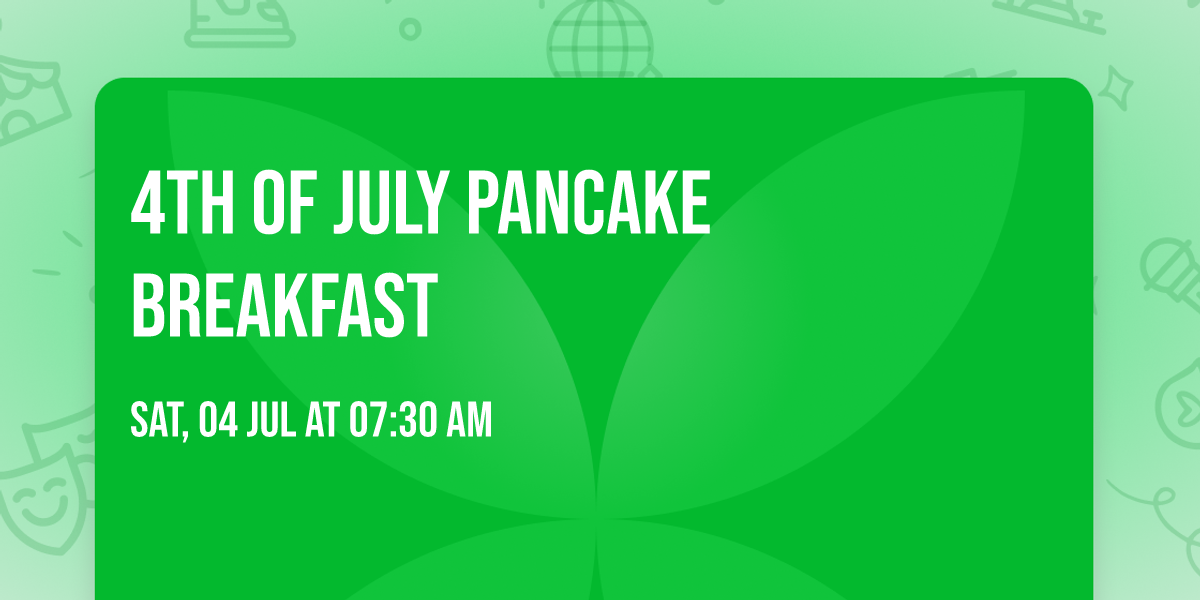 4TH OF JULY PANCAKE BREAKFAST

SAT, 04 JUL AT 07:30 AM